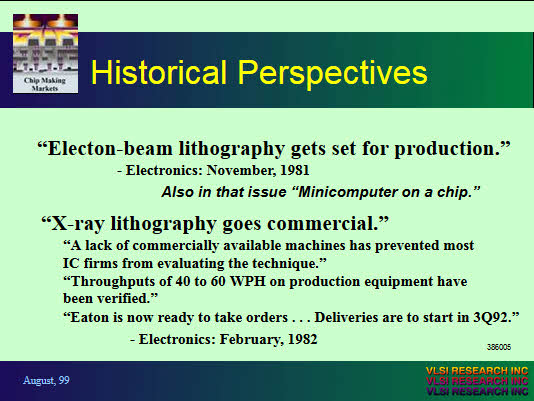 Chip Making Markets

Historical Perspectives

“Electon-beam lithography gets set for production.”
- Electronics: November, 1981
Also in that issue “Minicomputer on a chip.”

“X-ray lithography goes commercial.”
“A lack of commercially available machines has prevented most IC firms from evaluating the technique.”
“Throughputs of 40 to 60 WPH on production equipment have been verified.”
“Eaton is now ready to take orders . . . Deliveries are to start in 3Q92.”
- Electronics: February, 1982

386005

August, 99

VLSI RESEARCH INC
VLSI RESEARCH INC
VLSI RESEARCH INC